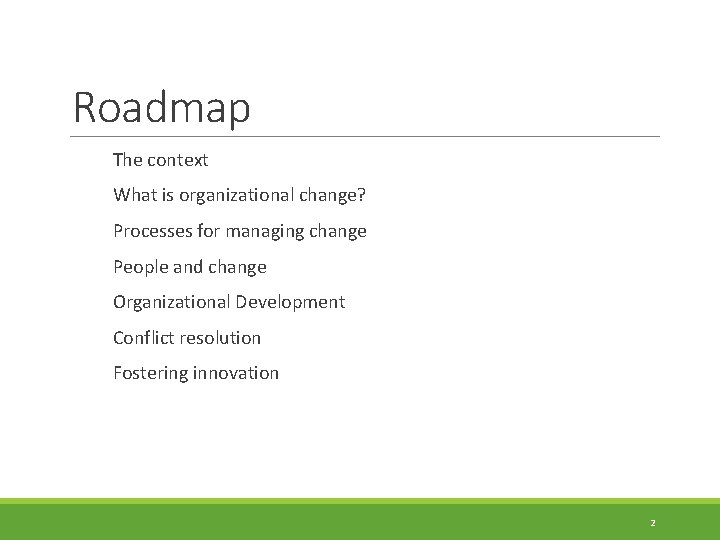 Roadmap

The context

What is organizational change?

Processes for managing change

People and change

Organizational Development

Conflict resolution

Fostering innovation

2